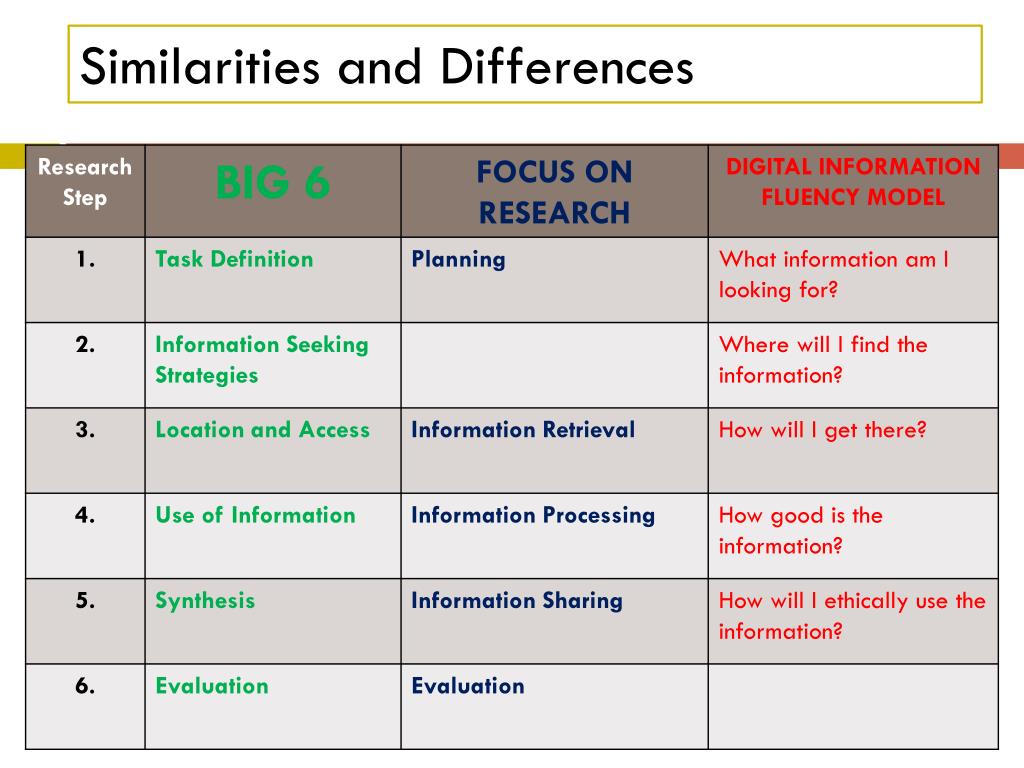 Similarities and Differences

| Research Step | BIG 6 | FOCUS ON RESEARCH | DIGITAL INFORMATION FLUENCY MODEL |
|---|---|---|---|
| 1. | Task Definition | Planning | What information am I looking for? |
| 2. | Information Seeking Strategies | | Where will I find the information? |
| 3. | Location and Access | Information Retrieval | How will I get there? |
| 4. | Use of Information | Information Processing | How good is the information? |
| 5. | Synthesis | Information Sharing | How will I ethically use the information? |
| 6. | Evaluation | Evaluation | |